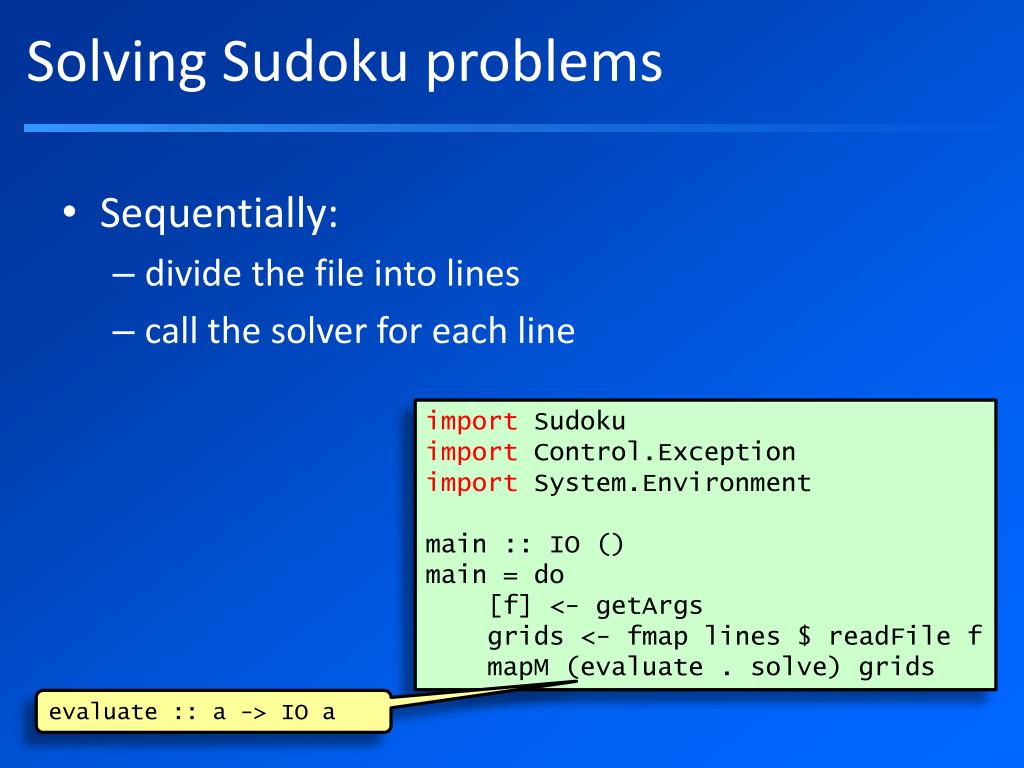 Solving Sudoku problems

• Sequentially:
– divide the file into lines
– call the solver for each line

import Sudoku
import Control.Exception
import System.Environment

main :: IO ()
main = do
    [f] <- getArgs
    grids <- fmap lines $ readFile f
    mapM (evaluate . solve) grids

evaluate :: a -> IO a